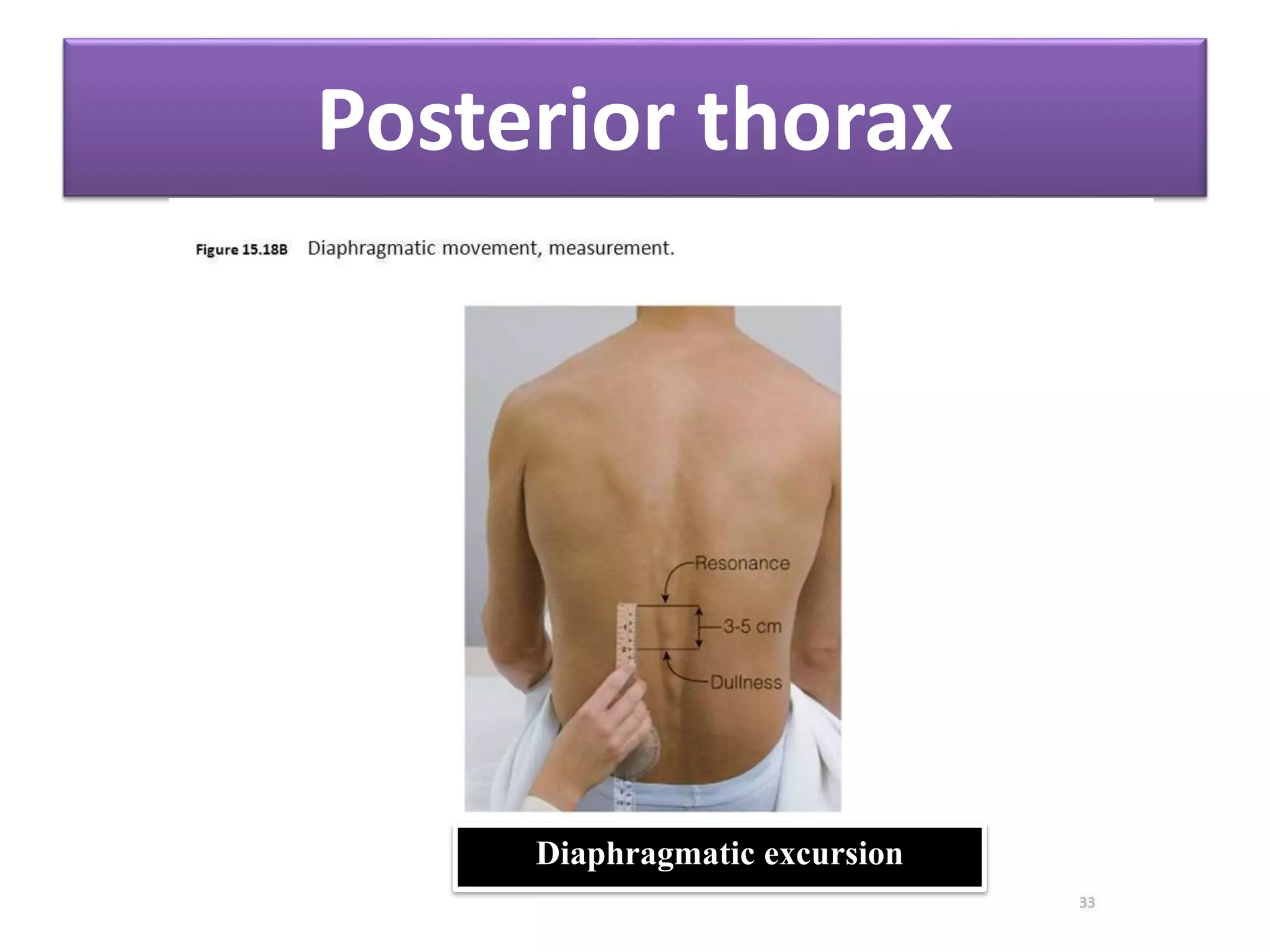 Posterior thorax

Figure 15.18B Diaphragmatic movement, measurement.

Resonance

3-5 cm

Dullness

Diaphragmatic excursion

33